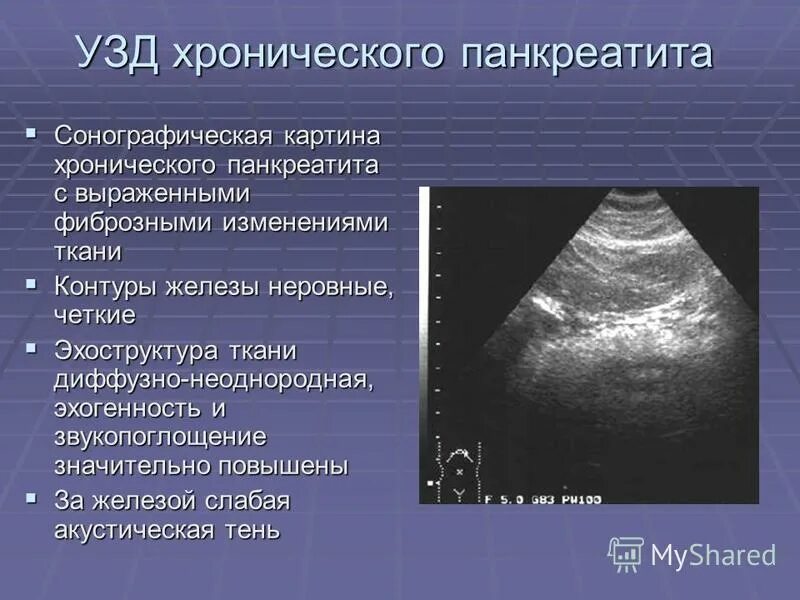 УЗД хронического панкреатита

▪ Сонографическая картина хронического панкреатита с выраженными фиброзными изменениями ткани
▪ Контуры железы неровные, четкие
▪ Эхоструктура ткани диффузно-неоднородная, эхогенность и звукопоглощение значительно повышены
▪ За железой слабая акустическая тень

F 5.0 G83 PW100

MyShared